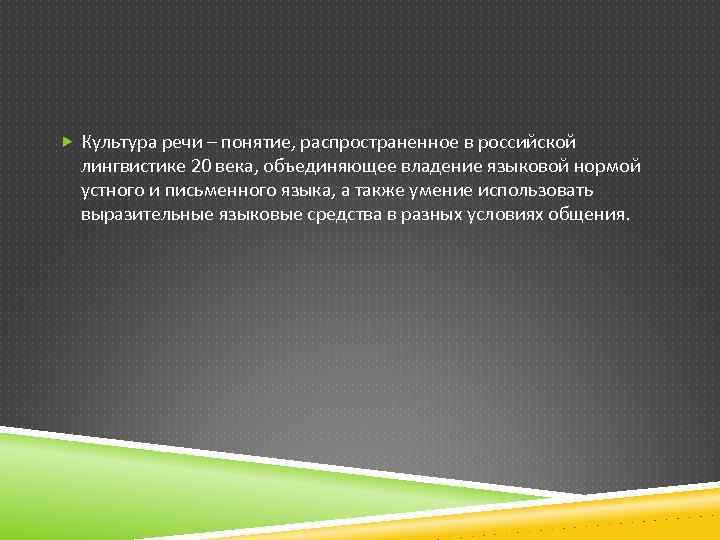 Культура речи – понятие, распространенное в российской лингвистике 20 века, объединяющее владение языковой нормой устного и письменного языка, а также умение использовать выразительные языковые средства в разных условиях общения.